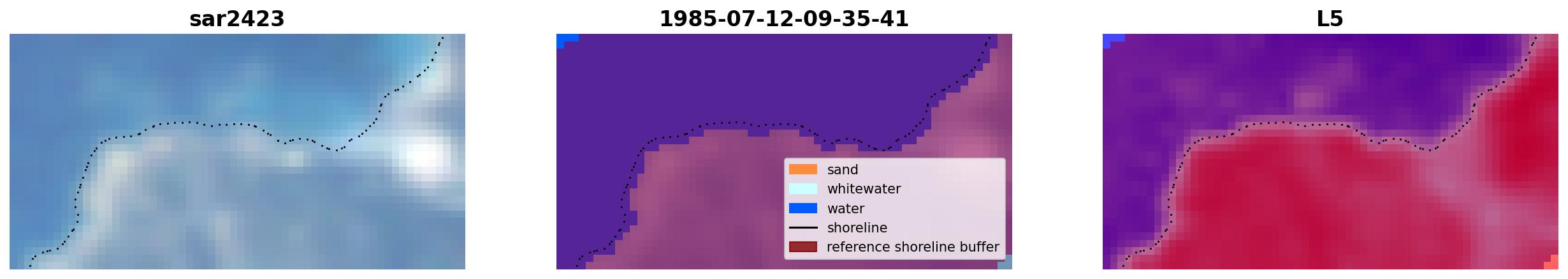 sar2423

1985-07-12-09-35-41

sand
whitewater
water
shoreline
reference shoreline buffer

L5